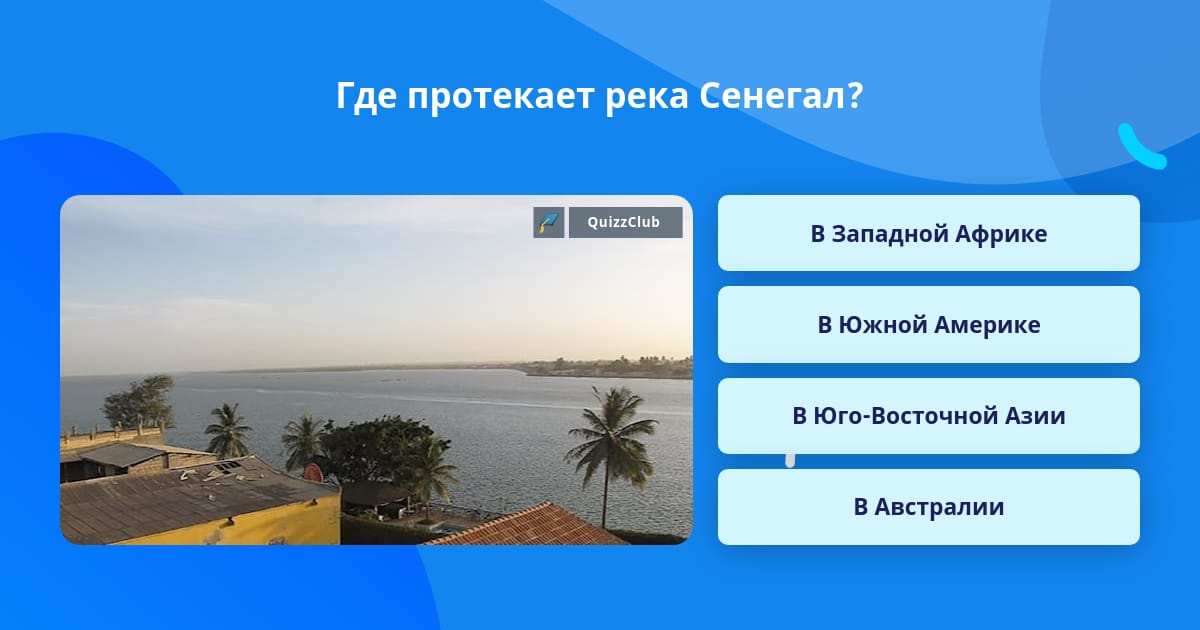 Где протекает река Сенегал?

QuizzClub

В Западной Африке

В Южной Америке

В Юго-Восточной Азии

В Австралии